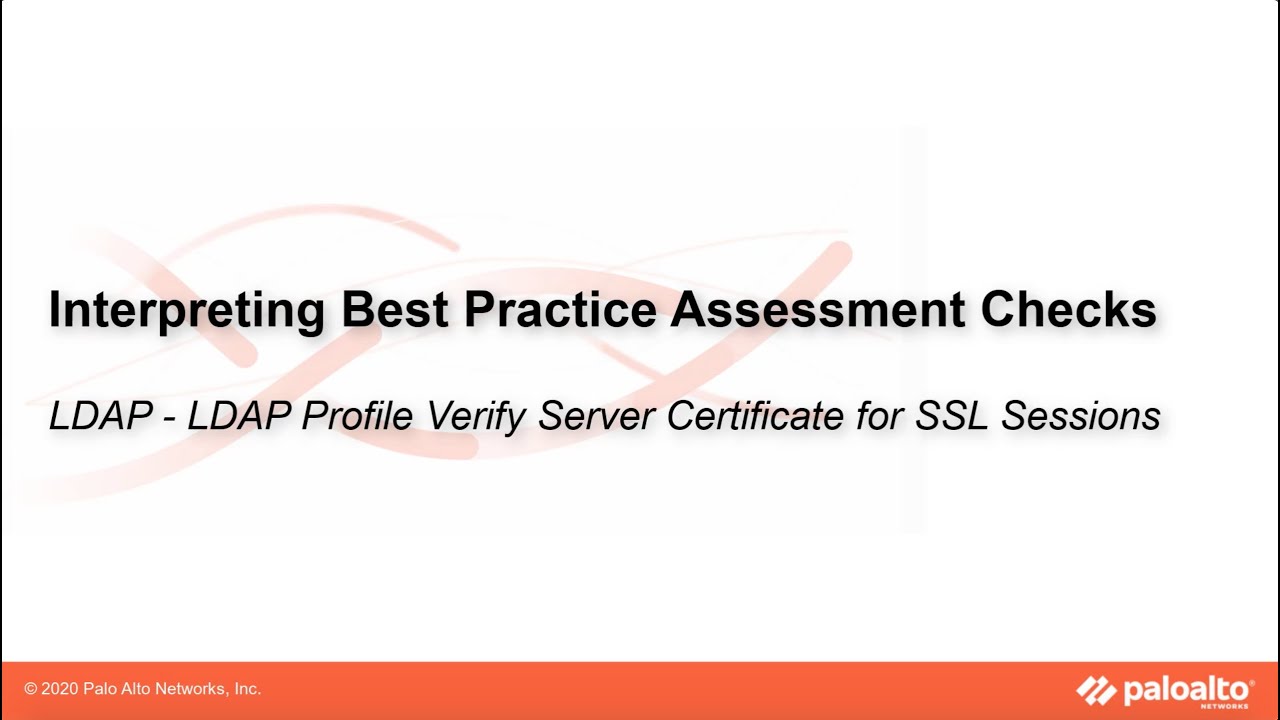 Interpreting Best Practice Assessment Checks

LDAP - LDAP Profile Verify Server Certificate for SSL Sessions

© 2020 Palo Alto Networks, Inc.

paloalto® NETWORKS